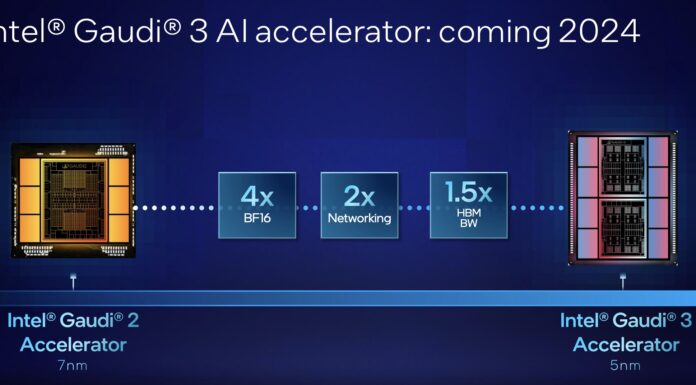 ntel® Gaudi® 3 AI accelerator: coming 2024

GAUDI

4x
BF16

2x
Networking

1.5x
HBM
BW

Intel® Gaudi® 2
Accelerator
7nm

Intel® Gaudi® 3
Accelerator
5nm